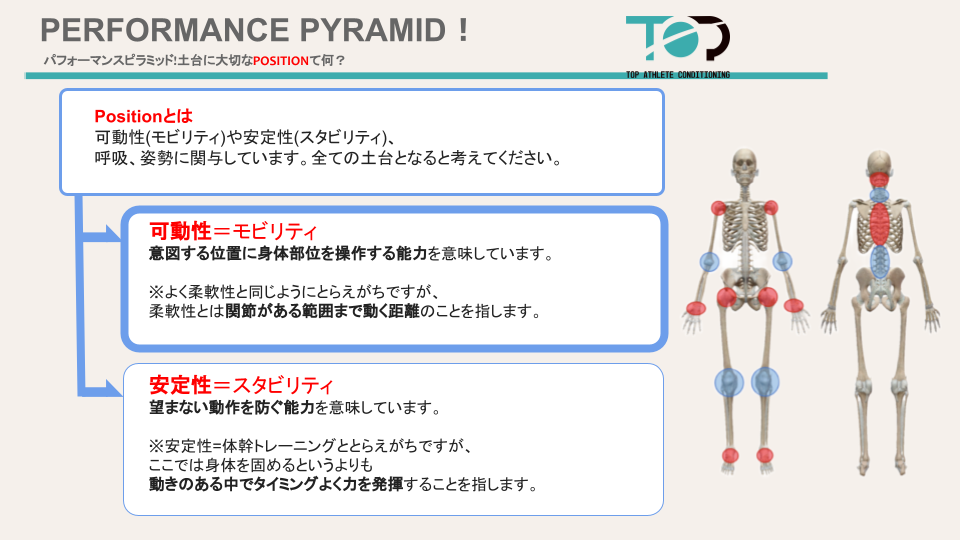 PERFORMANCE PYRAMID！
パフォーマンスピラミッド!土台に大切なPOSITIONて何？

TOP
TOP ATHLETE CONDITIONING

Positionとは
可動性(モビリティ)や安定性(スタビリティ)、
呼吸、姿勢に関与しています。全ての土台となると考えてください。

可動性＝モビリティ
意図する位置に身体部位を操作する能力を意味しています。

※よく柔軟性と同じようにとらえがちですが、
柔軟性とは関節がある範囲まで動く距離のことを指します。

安定性＝スタビリティ
望まない動作を防ぐ能力を意味しています。

※安定性=体幹トレーニングととらえがちですが、
ここでは身体を固めるというよりも
動きのある中でタイミングよく力を発揮することを指します。